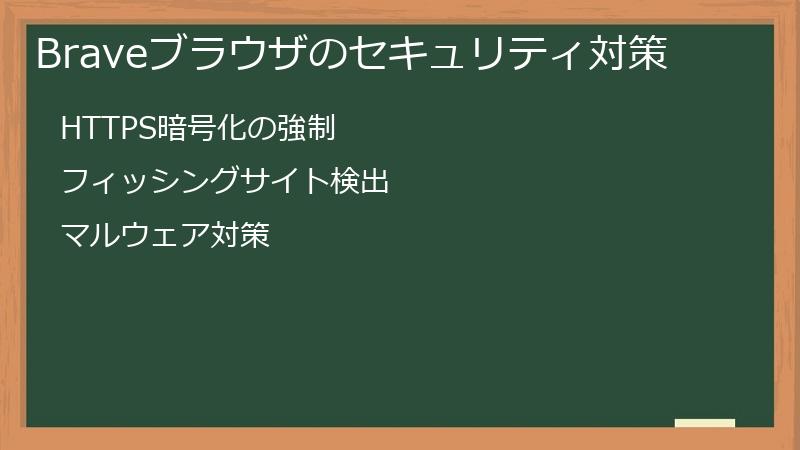 Braveブラウザのセキュリティ対策

HTTPS暗号化の強制

フィッシングサイト検出

マルウェア対策